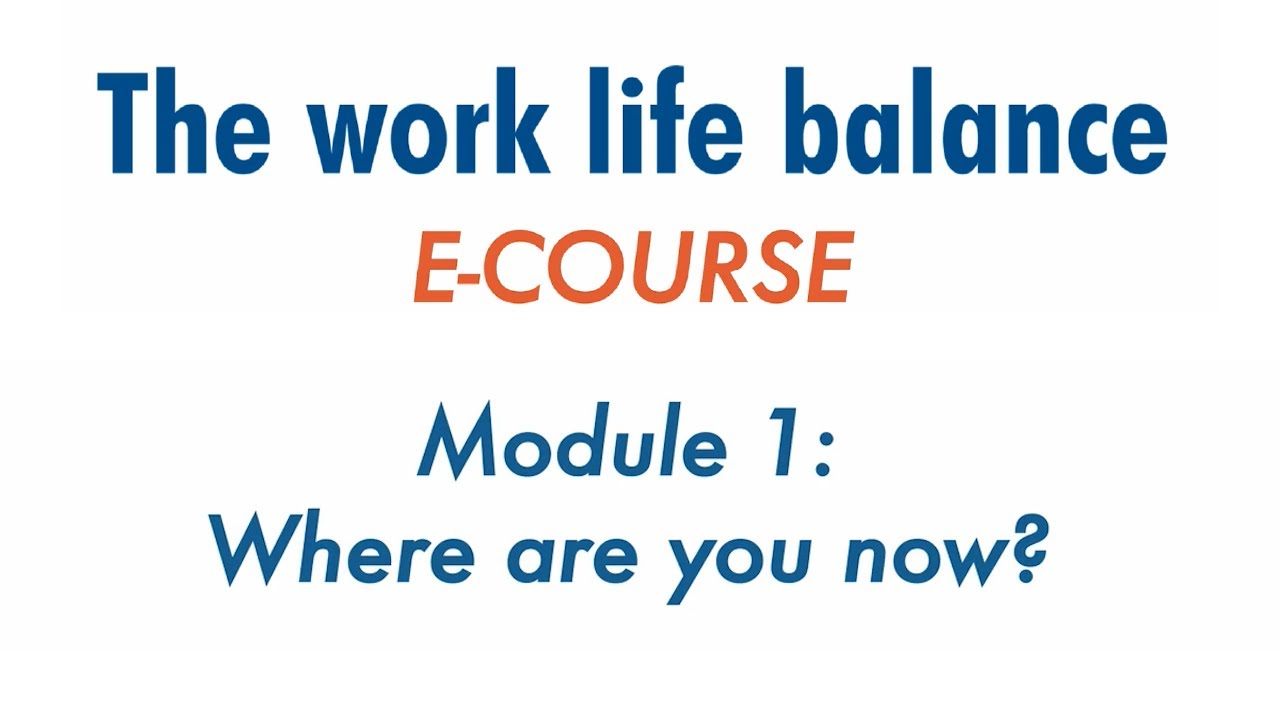 The work life balance
E-COURSE

Module 1:
Where are you now?